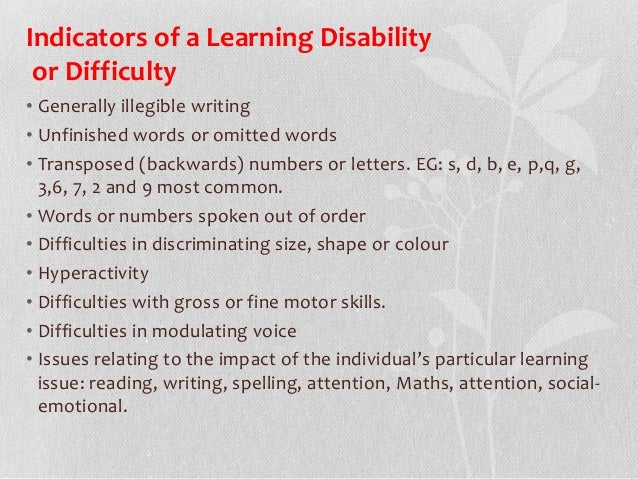 Indicators of a Learning Disability or Difficulty

• Generally illegible writing
• Unfinished words or omitted words
• Transposed (backwards) numbers or letters. EG: s, d, b, e, p,q, g, 3,6, 7, 2 and 9 most common.
• Words or numbers spoken out of order
• Difficulties in discriminating size, shape or colour
• Hyperactivity
• Difficulties with gross or fine motor skills.
• Difficulties in modulating voice
• Issues relating to the impact of the individual's particular learning issue: reading, writing, spelling, attention, Maths, attention, social-emotional.